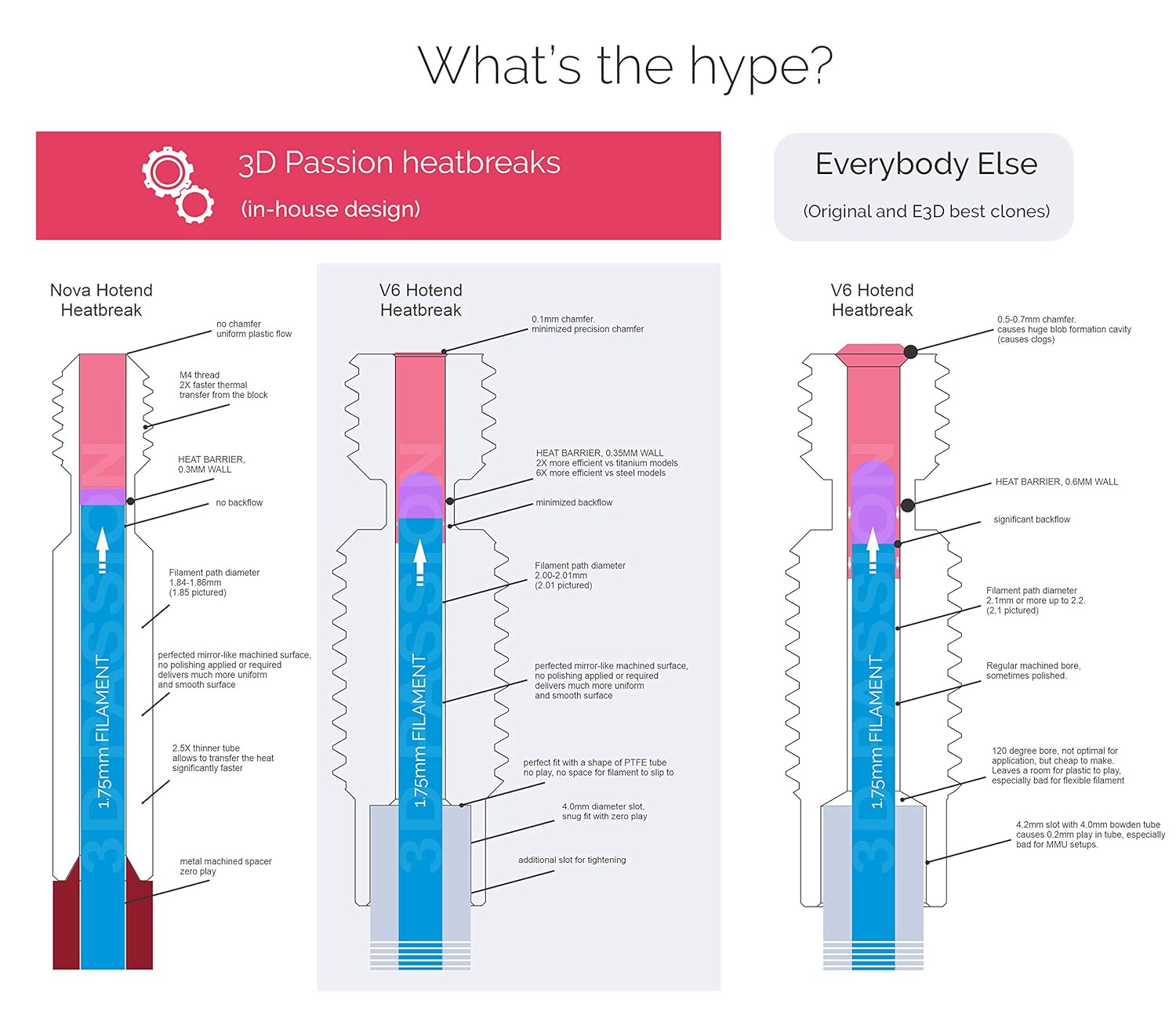 What's the hype?

3D Passion heatbreaks
(in-house design)

Everybody Else
(Original and E3D best clones)

Nova Hotend Heatbreak

no chamfer
uniform plastic flow

M4 thread
2X faster thermal transfer from the block

HEAT BARRIER, 0.3MM WALL

no backflow

Filament path diameter 1.84-1.86mm (1.85 pictured)

perfected mirror-like machined surface, no polishing applied or required delivers much more uniform and smooth surface

2.5X thinner tube allows to transfer the heat significantly faster

metal machined spacer zero play

1.75mm FILAMENT

3D PASSION

V6 Hotend Heatbreak

0.1mm chamfer.
minimized precision chamfer

HEAT BARRIER, 0.35MM WALL
2X more efficient vs titanium models
6X more efficient vs steel models

minimized backflow

Filament path diameter 2.00-2.01mm (2.01 pictured)

perfected mirror-like machined surface, no polishing applied or required delivers much more uniform and smooth surface

perfect fit with a shape of PTFE tube no play, no space for filament to slip to

4.0mm diameter slot, snug fit with zero play

additional slot for tightening

1.75mm FILAMENT

3D PASSION

V6 Hotend Heatbreak

0.5-0.7mm chamfer.
causes huge blob formation cavity (causes clogs)

HEAT BARRIER, 0.6MM WALL

significant backflow

Filament path diameter 2.1mm or more up to 2.2. (2.1 pictured)

Regular machined bore, sometimes polished.

120 degree bore, not optimal for application, but cheap to make. Leaves a room for plastic to play, especially bad for flexible filament

4.2mm slot with 4.0mm bowden tube causes 0.2mm play in tube, especially bad for MMU setups.

1.75mm FILAMENT

3D PASSION